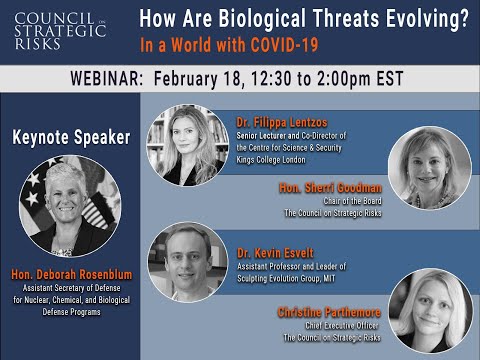 COUNCIL ON STRATEGIC RISKS

How Are Biological Threats Evolving?

In a World with COVID-19

WEBINAR: February 18, 12:30 to 2:00pm EST

Keynote Speaker

Hon. Deborah Rosenblum
Assistant Secretary of Defense for Nuclear, Chemical, and Biological Defense Programs

Dr. Filippa Lentzos
Senior Lecturer and Co-Director of the Centre for Science & Security Kings College London

Hon. Sherri Goodman
Chair of the Board
The Council on Strategic Risks

Dr. Kevin Esvelt
Assistant Professor and Leader of Sculpting Evolution Group, MIT

Christine Parthemore
Chief Executive Officer
The Council on Strategic Risks